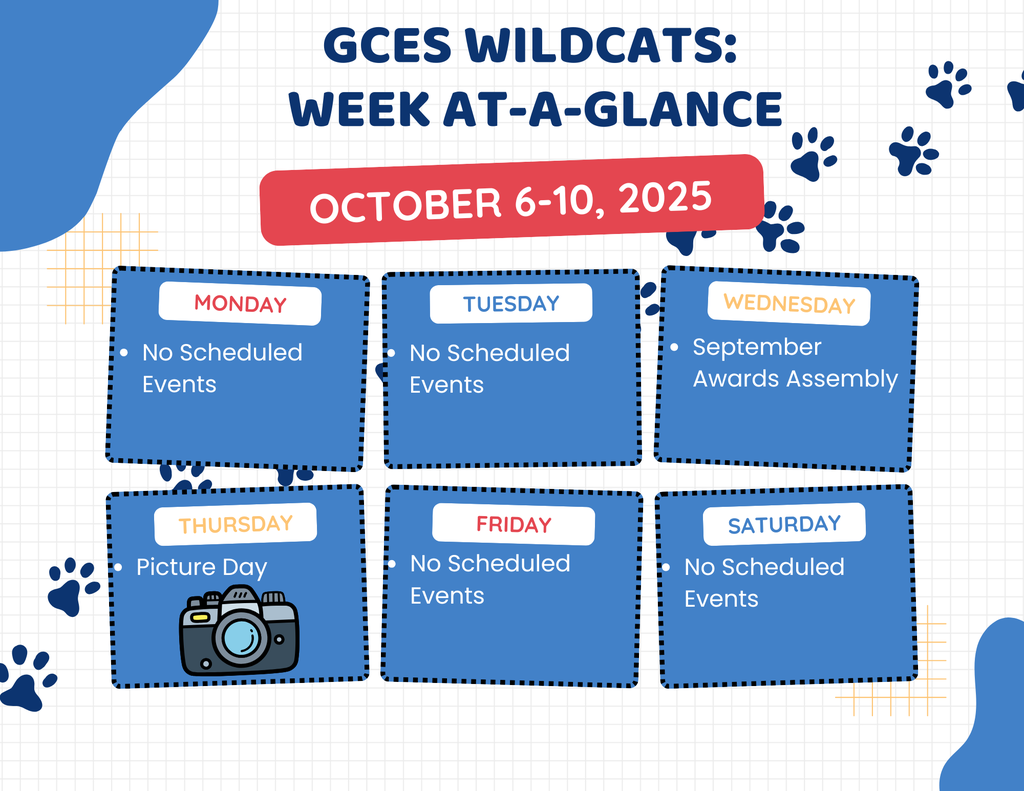 GCES WILDCATS:
WEEK AT-A-GLANCE

OCTOBER 6-10, 2025

MONDAY
• No Scheduled Events

TUESDAY
• No Scheduled Events

WEDNESDAY
• September Awards Assembly

THURSDAY
• Picture Day

FRIDAY
• No Scheduled Events

SATURDAY
• No Scheduled Events